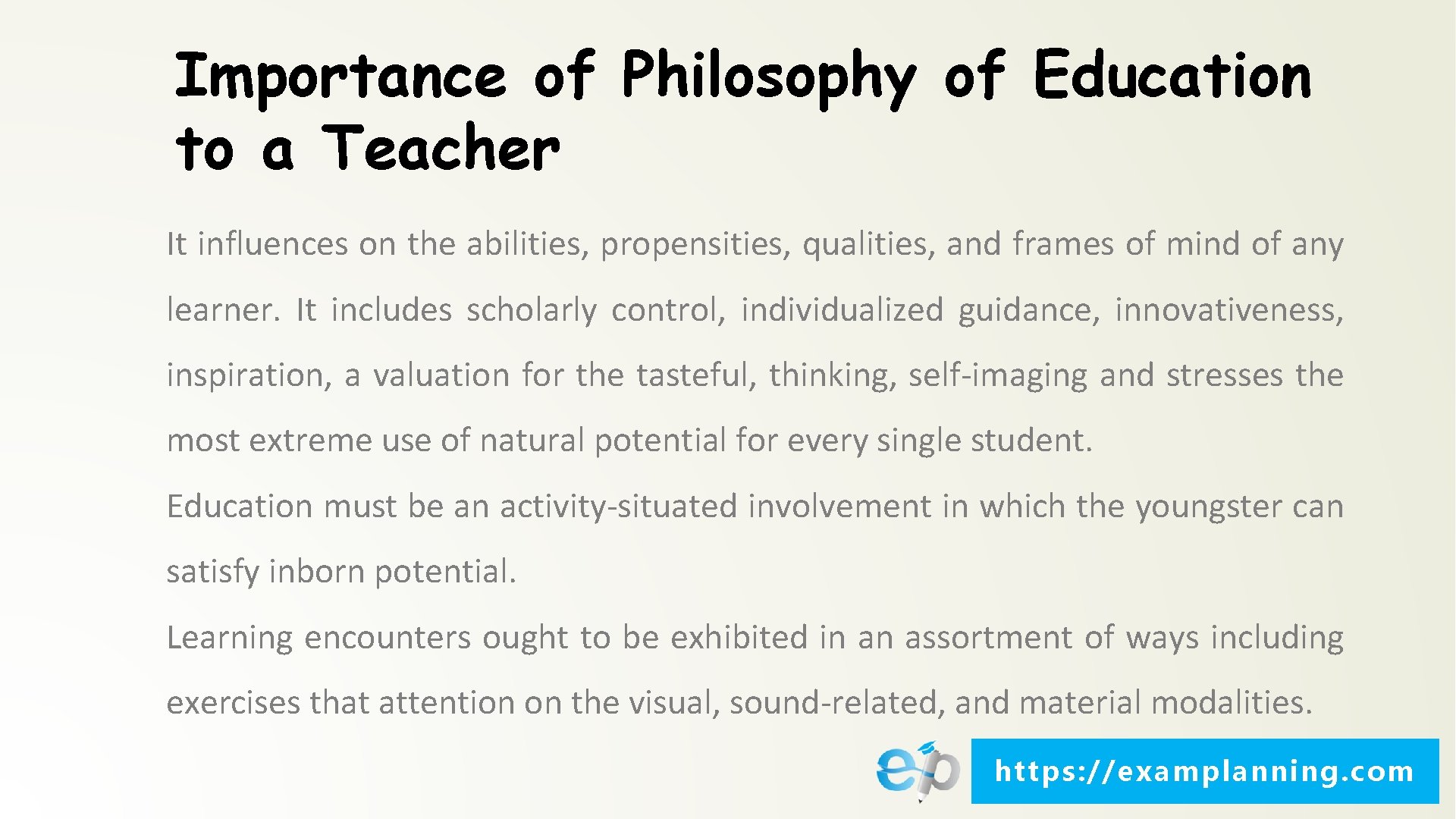 Importance of Philosophy of Education to a Teacher

It influences on the abilities, propensities, qualities, and frames of mind of any learner. It includes scholarly control, individualized guidance, innovativeness, inspiration, a valuation for the tasteful, thinking, self-imaging and stresses the most extreme use of natural potential for every single student.

Education must be an activity-situated involvement in which the youngster can satisfy inborn potential.

Learning encounters ought to be exhibited in an assortment of ways including exercises that attention on the visual, sound-related, and material modalities.

ep

https://examplanning.com